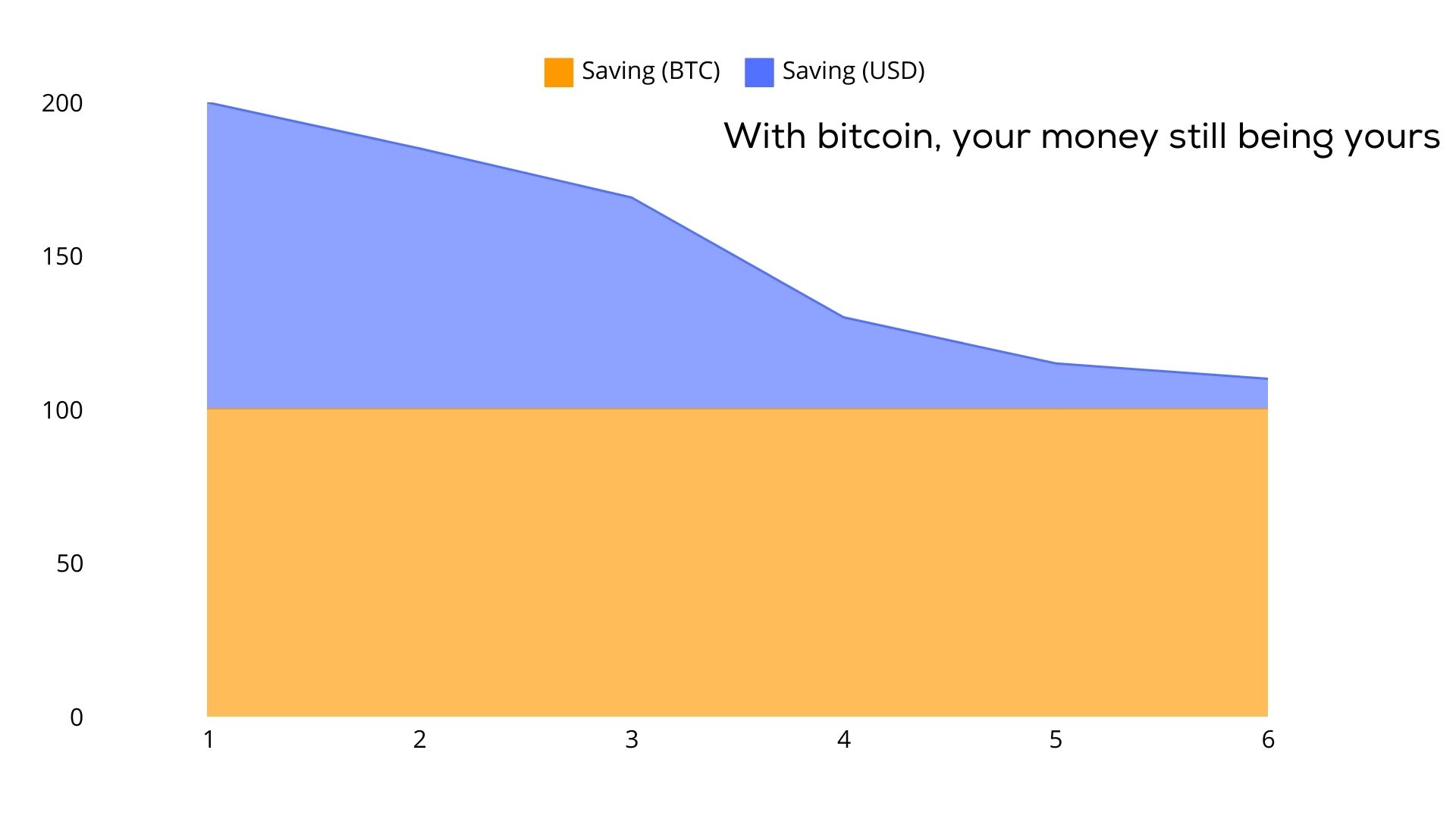 Saving (BTC) Saving (USD)

With bitcoin, your money still being yours

200
150
100
50
0

1 2 3 4 5 6